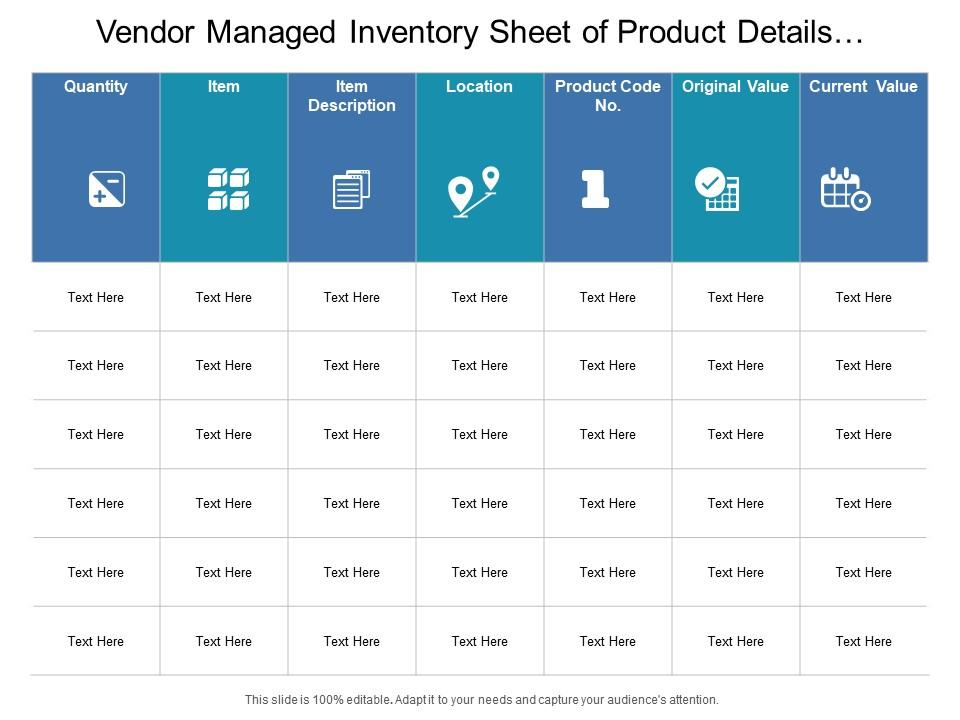 Vendor Managed Inventory Sheet of Product Details…

| Quantity | Item | Item Description | Location | Product Code No. | Original Value | Current Value |
|---|---|---|---|---|---|---|
| Text Here | Text Here | Text Here | Text Here | Text Here | Text Here | Text Here |
| Text Here | Text Here | Text Here | Text Here | Text Here | Text Here | Text Here |
| Text Here | Text Here | Text Here | Text Here | Text Here | Text Here | Text Here |
| Text Here | Text Here | Text Here | Text Here | Text Here | Text Here | Text Here |
| Text Here | Text Here | Text Here | Text Here | Text Here | Text Here | Text Here |
| Text Here | Text Here | Text Here | Text Here | Text Here | Text Here | Text Here |

This slide is 100% editable. Adapt it to your needs and capture your audience's attention.